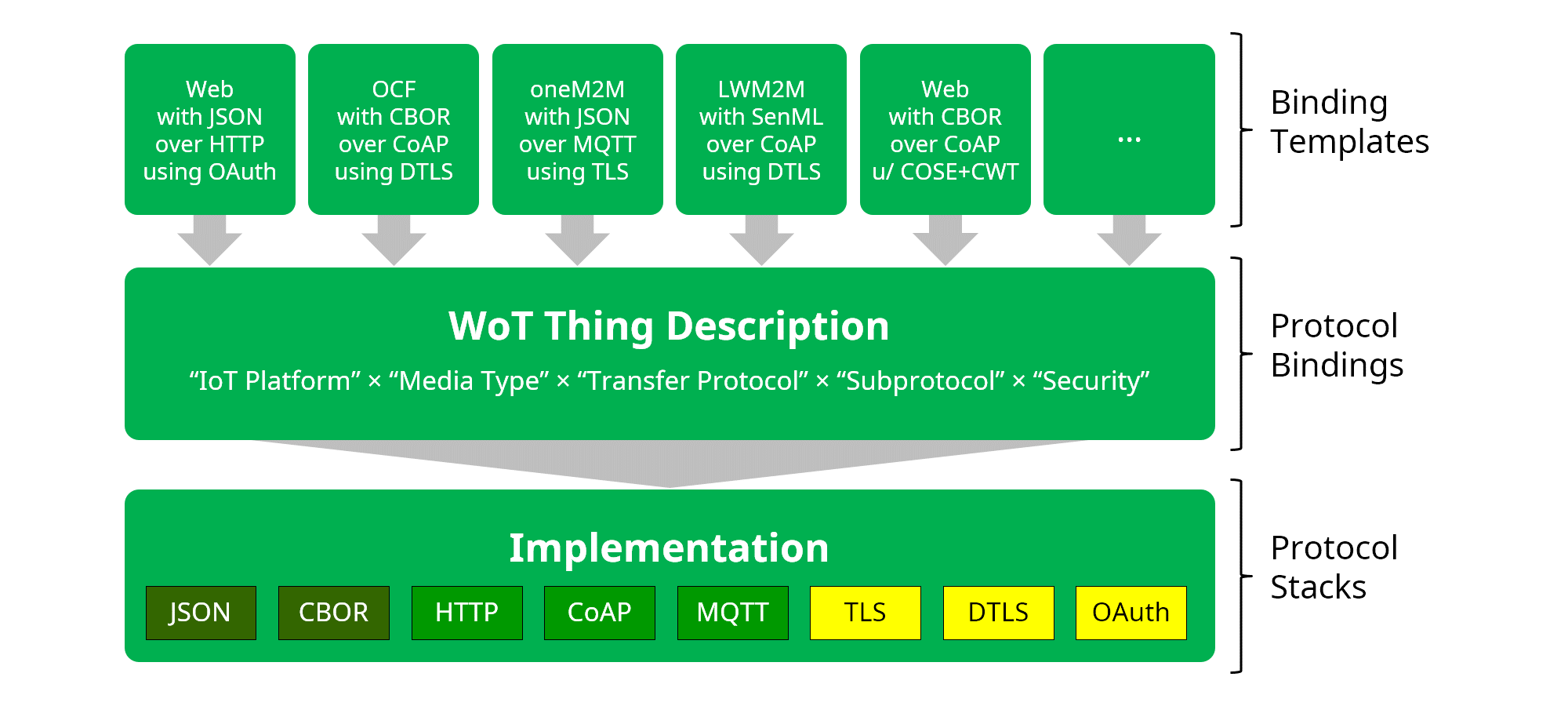 Web with JSON over HTTP using OAuth

OCF with CBOR over CoAP using DTLS

oneM2M with JSON over MQTT using TLS

LWM2M with SenML over CoAP using DTLS

Web with CBOR over CoAP u/ COSE+CWT

...

Binding Templates

WoT Thing Description

“IoT Platform” × “Media Type” × “Transfer Protocol” × “Subprotocol” × “Security”

Protocol Bindings

Implementation

JSON CBOR HTTP CoAP MQTT TLS DTLS OAuth

Protocol Stacks